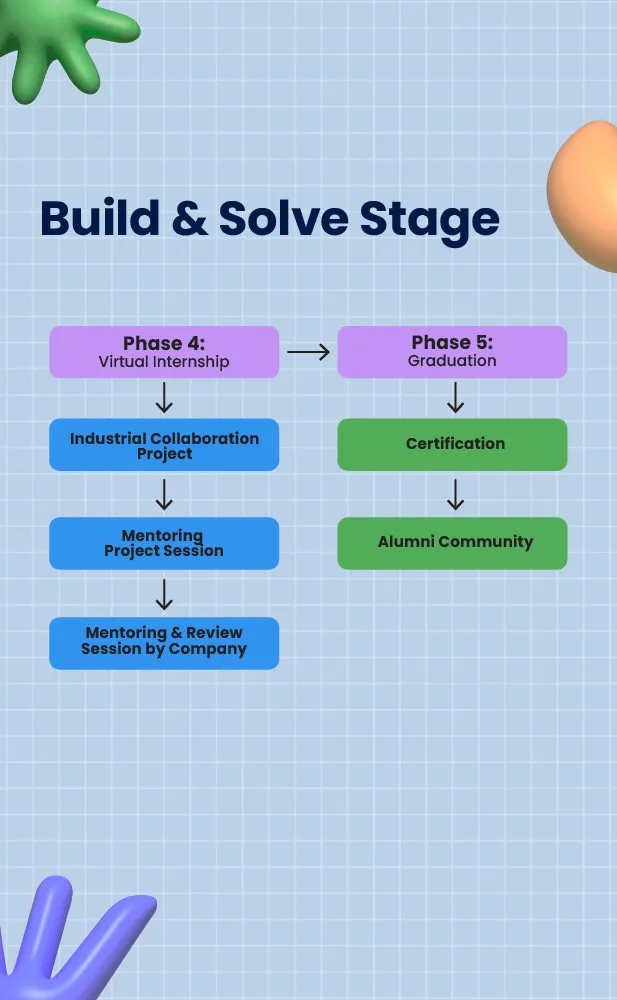 Build & Solve Stage

Phase 4:
Virtual Internship

Industrial Collaboration Project

Mentoring Project Session

Mentoring & Review Session by Company

Phase 5:
Graduation

Certification

Alumni Community